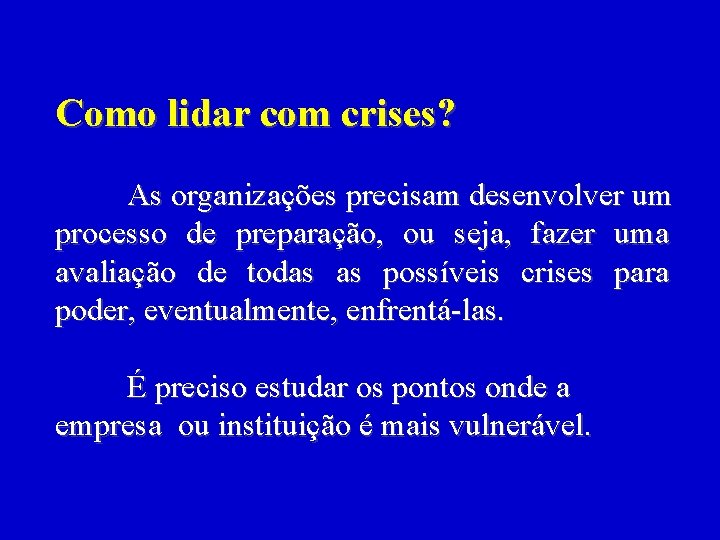 Como lidar com crises?

As organizações precisam desenvolver um processo de preparação, ou seja, fazer uma avaliação de todas as possíveis crises para poder, eventualmente, enfrentá-las.

É preciso estudar os pontos onde a empresa ou instituição é mais vulnerável.